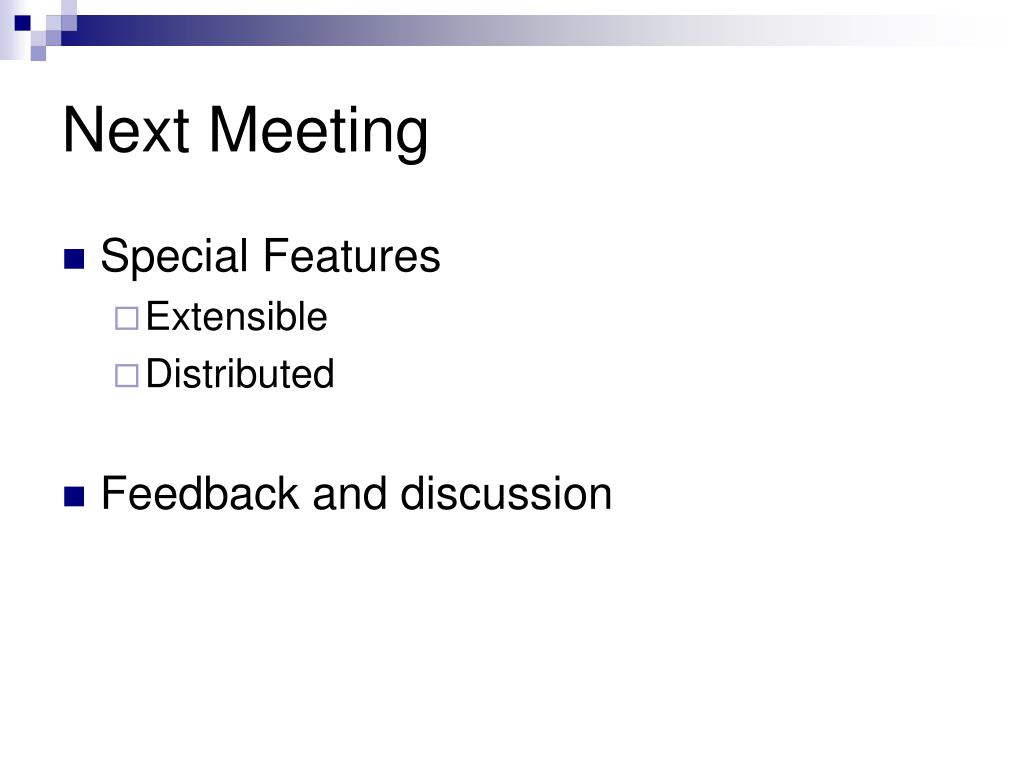 Next Meeting

Special Features
Extensible
Distributed

Feedback and discussion